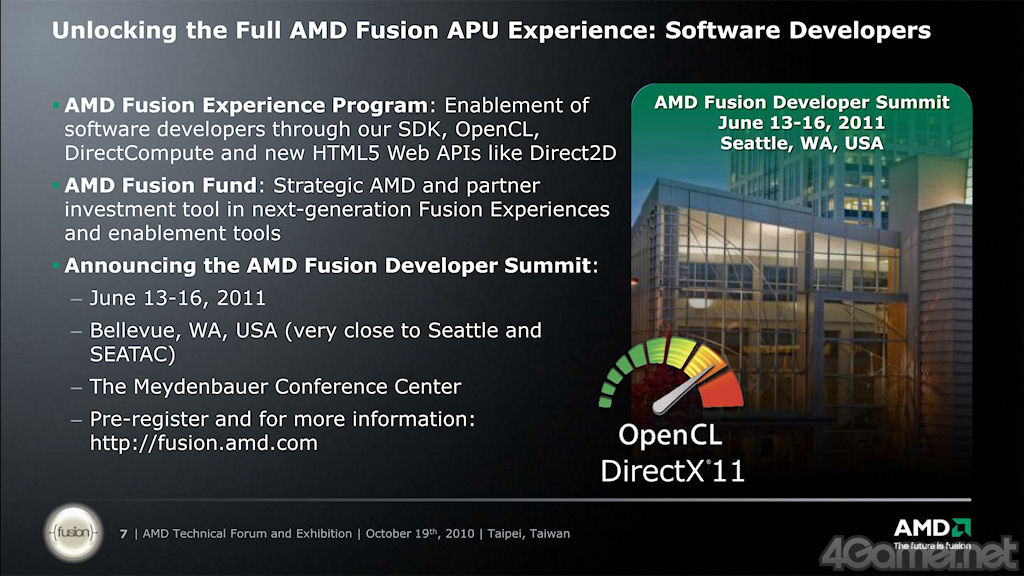 Unlocking the Full AMD Fusion APU Experience: Software Developers

• **AMD Fusion Experience Program**: Enablement of software developers through our SDK, OpenCL, DirectCompute and new HTML5 Web APIs like Direct2D

• **AMD Fusion Fund**: Strategic AMD and partner investment tool in next-generation Fusion Experiences and enablement tools

• **Announcing the AMD Fusion Developer Summit**:

– June 13-16, 2011

– Bellevue, WA, USA (very close to Seattle and SEATAC)

– The Meydenbauer Conference Center

– Pre-register and for more information: http://fusion.amd.com

AMD Fusion Developer Summit
June 13-16, 2011
Seattle, WA, USA

OpenCL
DirectX®11

fusion

7 | AMD Technical Forum and Exhibition | October 19th, 2010 | Taipei, Taiwan

AMD
The future is fusion

4Gamer.net